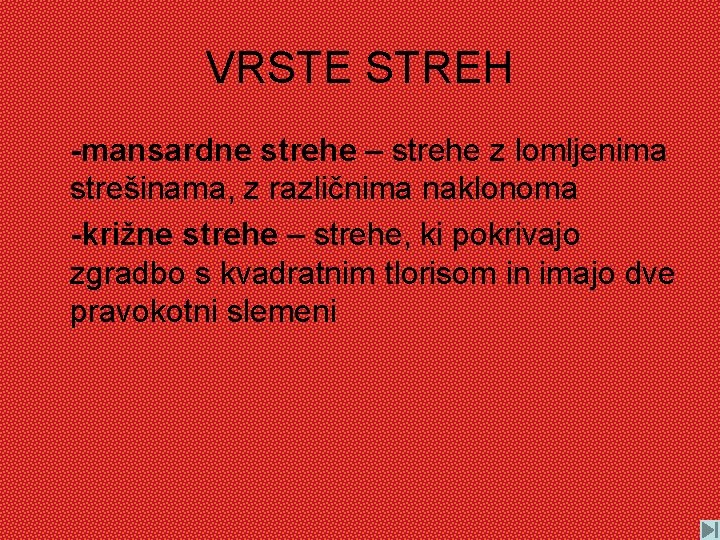 VRSTE STREH

-mansardne strehe – strehe z lomljenima strešinama, z različnima naklonoma

-križne strehe – strehe, ki pokrivajo zgradbo s kvadratnim tlorisom in imajo dve pravokotni slemeni